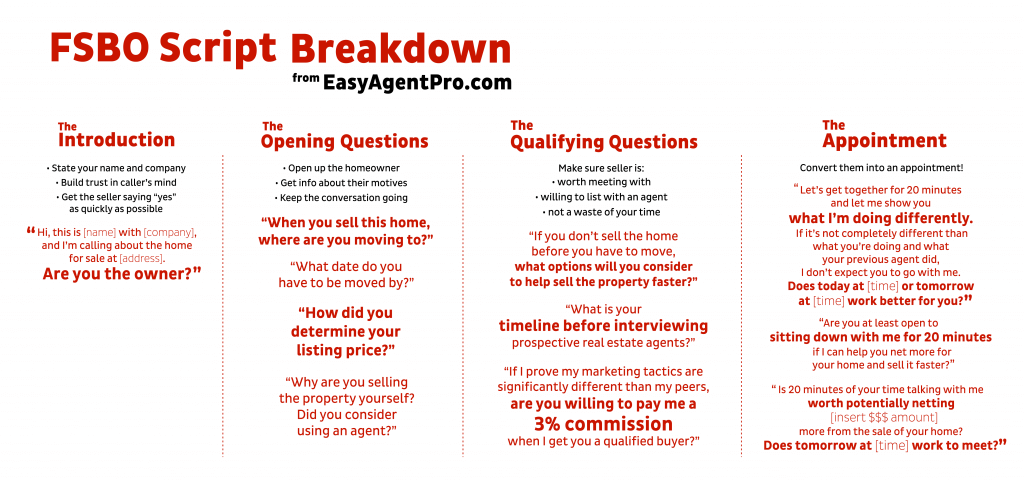 FSBO Script Breakdown

from EasyAgentPro.com

The Introduction

• State your name and company
• Build trust in caller's mind
• Get the seller saying "yes" as quickly as possible

"Hi, this is [name] with [company], and I'm calling about the home for sale at [address]. Are you the owner?"

The Opening Questions

• Open up the homeowner
• Get info about their motives
• Keep the conversation going

"When you sell this home, where are you moving to?"

"What date do you have to be moved by?"

"How did you determine your listing price?"

"Why are you selling the property yourself? Did you consider using an agent?"

The Qualifying Questions

Make sure seller is:
• worth meeting with
• willing to list with an agent
• not a waste of your time

"If you don't sell the home before you have to move, what options will you consider to help sell the property faster?"

"What is your timeline before interviewing prospective real estate agents?"

"If I prove my marketing tactics are significantly different than my peers, are you willing to pay me a 3% commission when I get you a qualified buyer?"

The Appointment

Convert them into an appointment!

"Let's get together for 20 minutes and let me show you what I'm doing differently. If it's not completely different than what you're doing and what your previous agent did, I don't expect you to go with me. Does today at [time] or tomorrow at [time] work better for you?"

"Are you at least open to sitting down with me for 20 minutes if I can help you net more for your home and sell it faster?"

"Is 20 minutes of your time talking with me worth potentially netting [insert $$$ amount] more from the sale of your home? Does tomorrow at [time] work to meet?"